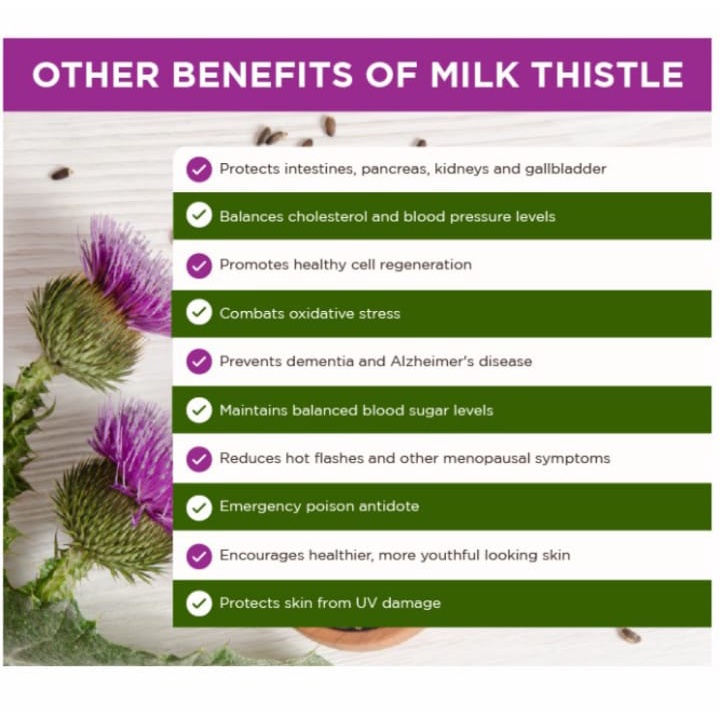 OTHER BENEFITS OF MILK THISTLE

Protects intestines, pancreas, kidneys and gallbladder

Balances cholesterol and blood pressure levels

Promotes healthy cell regeneration

Combats oxidative stress

Prevents dementia and Alzheimer's disease

Maintains balanced blood sugar levels

Reduces hot flashes and other menopausal symptoms

Emergency poison antidote

Encourages healthier, more youthful looking skin

Protects skin from UV damage